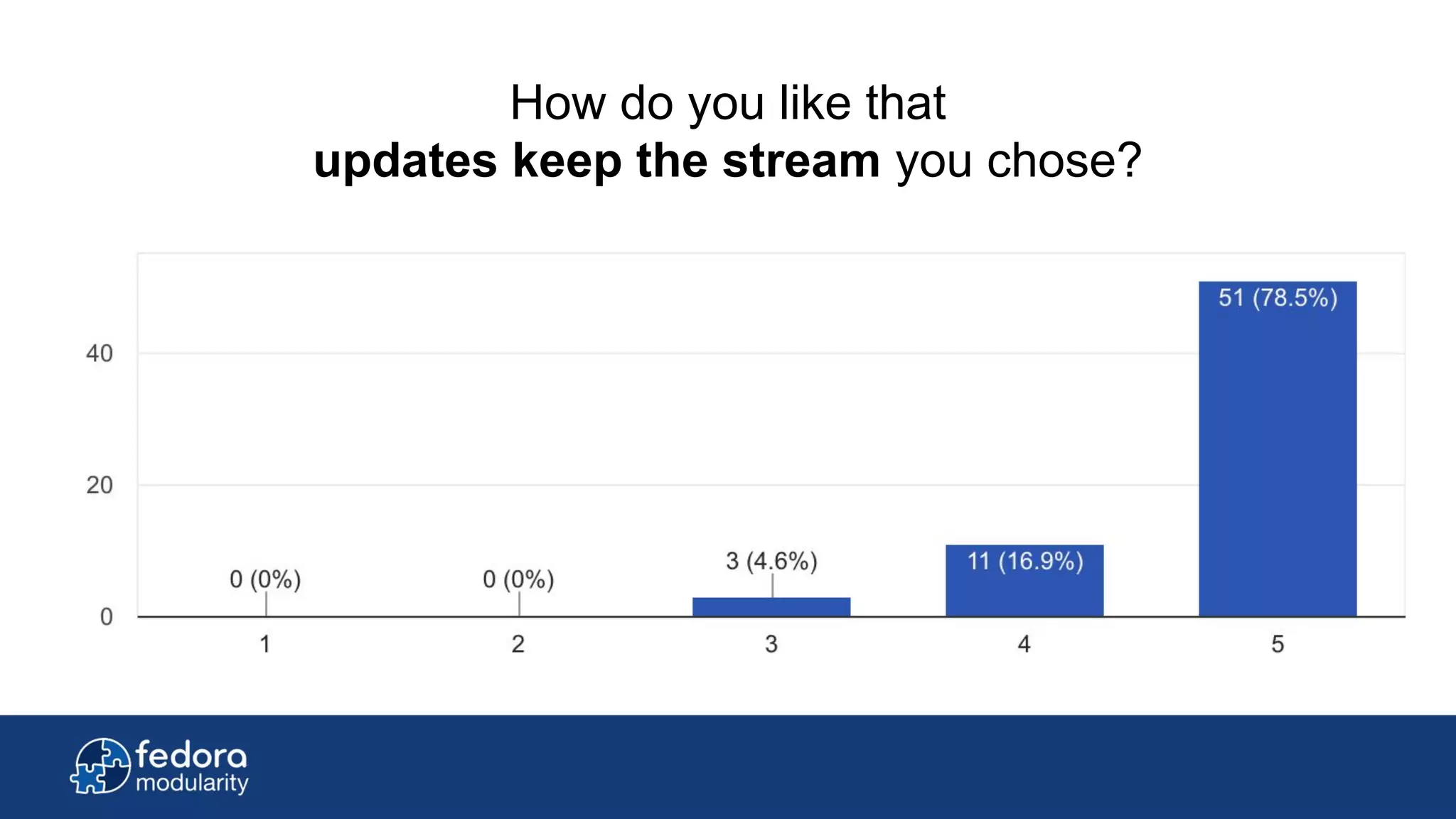 How do you like that
updates keep the stream you chose?

40
20
0

0 (0%)
0 (0%)
3 (4.6%)
11 (16.9%)
51 (78.5%)

1
2
3
4
5

fedora
modularity